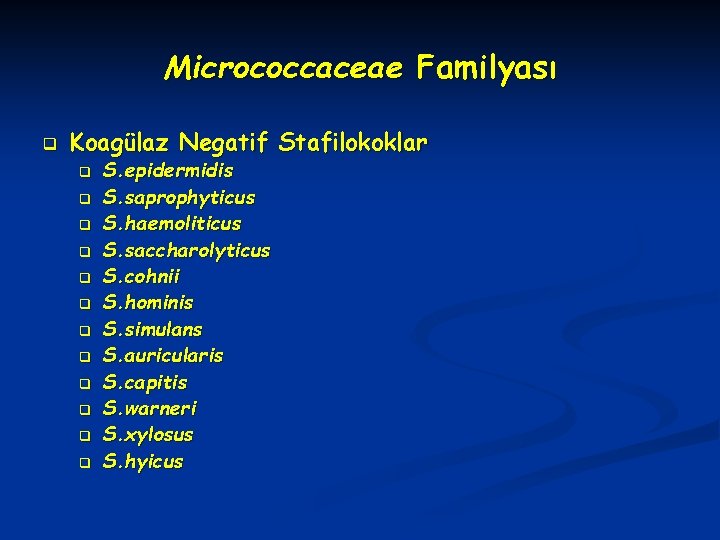 Micrococcaceae Familyası

Koagülaz Negatif Stafilokoklar
S.epidermidis
S.saprophyticus
S.haemoliticus
S.saccharolyticus
S.cohnii
S.hominis
S.simulans
S.auricularis
S.capitis
S.warneri
S.xylosus
S.hyicus